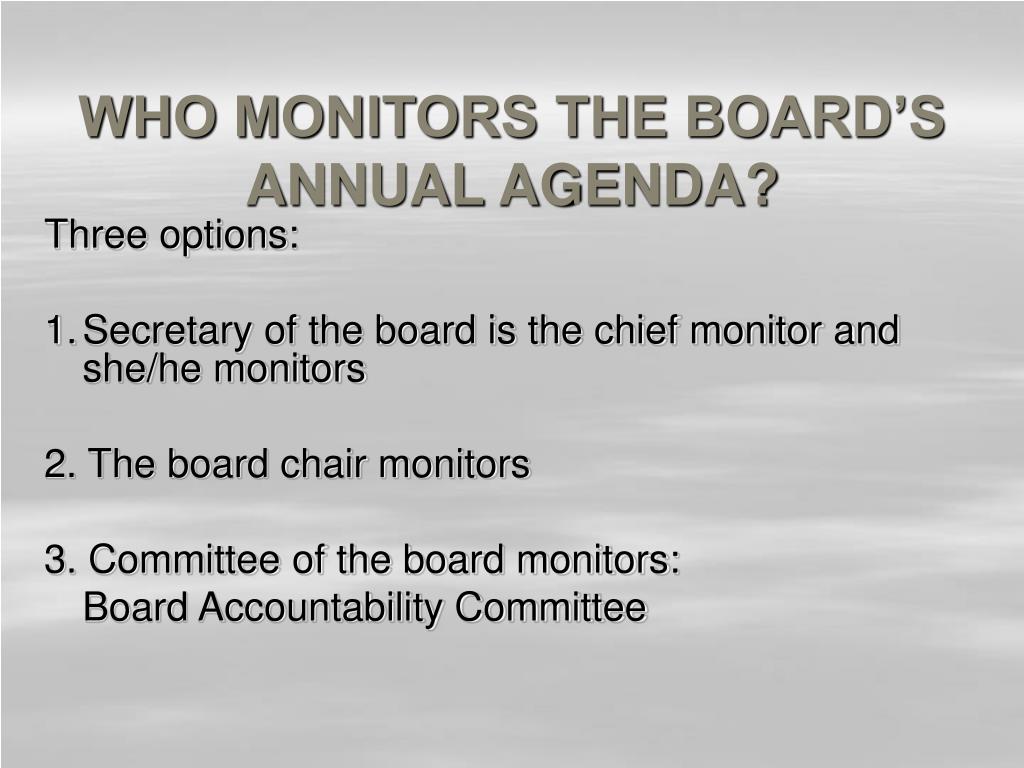 WHO MONITORS THE BOARD'S ANNUAL AGENDA?

Three options:

1. Secretary of the board is the chief monitor and she/he monitors

2. The board chair monitors

3. Committee of the board monitors:
Board Accountability Committee